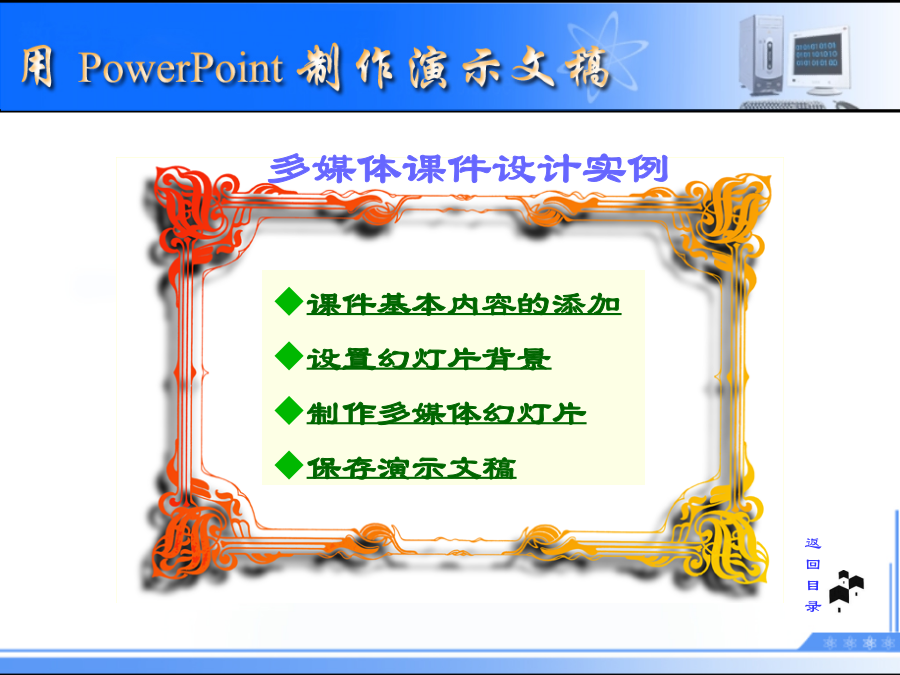 用 PowerPoint 制作演示文稿

多媒体课件设计实例

◆课件基本内容的添加

◆设置幻灯片背景

◆制作多媒体幻灯片

◆保存演示文稿

返回目录